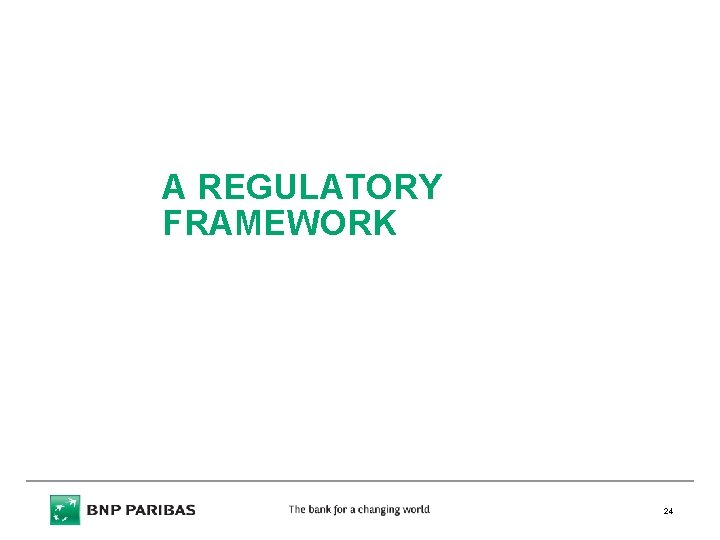 A REGULATORY FRAMEWORK

BNP PARIBAS

The bank for a changing world

24